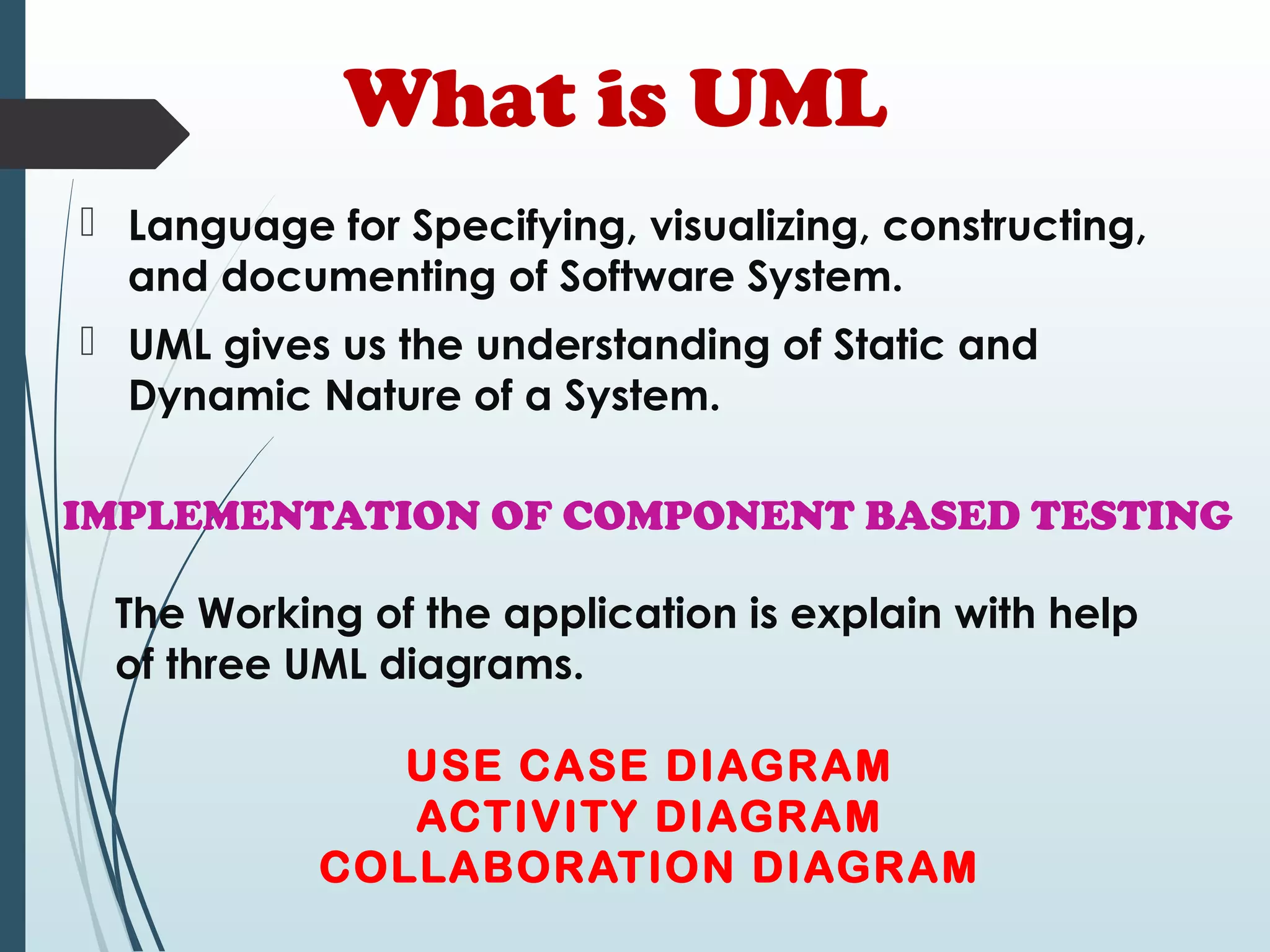 What is UML

Language for Specifying, visualizing, constructing, and documenting of Software System.

UML gives us the understanding of Static and Dynamic Nature of a System.

IMPLEMENTATION OF COMPONENT BASED TESTING

The Working of the application is explain with help of three UML diagrams.

USE CASE DIAGRAM
ACTIVITY DIAGRAM
COLLABORATION DIAGRAM